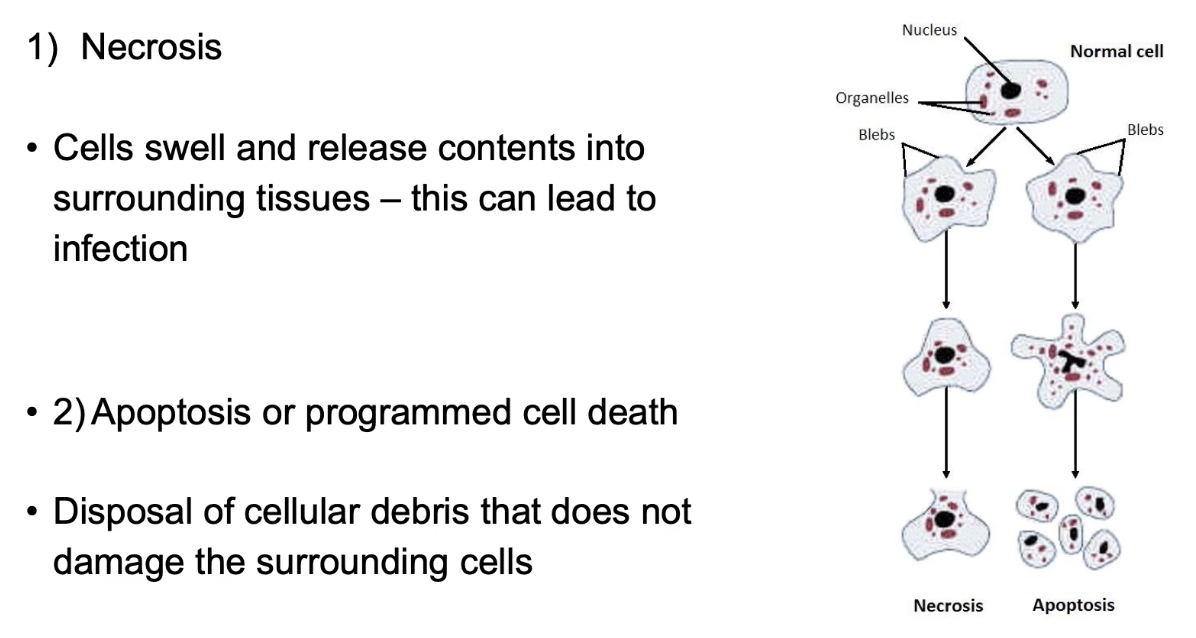 1) Necrosis

• Cells swell and release contents into surrounding tissues – this can lead to infection

• 2) Apoptosis or programmed cell death

• Disposal of cellular debris that does not damage the surrounding cells

Nucleus

Normal cell

Organelles

Blebs

Blebs

Necrosis

Apoptosis